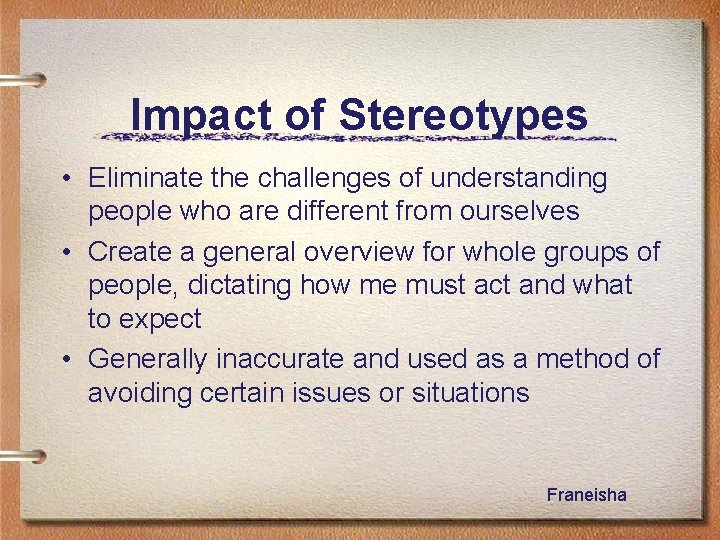 Impact of Stereotypes

• Eliminate the challenges of understanding people who are different from ourselves

• Create a general overview for whole groups of people, dictating how me must act and what to expect

• Generally inaccurate and used as a method of avoiding certain issues or situations

Franeisha